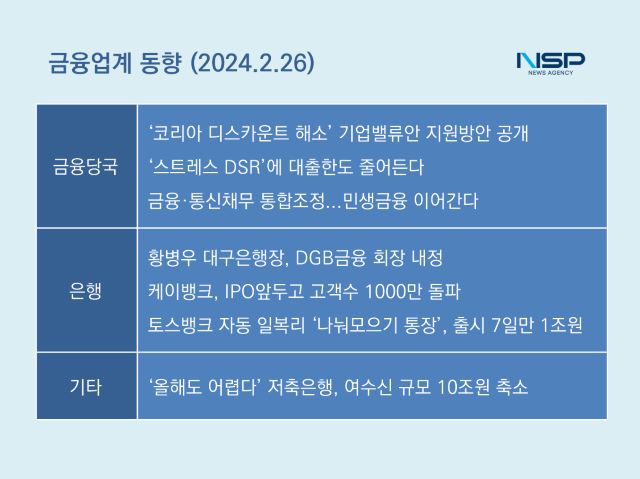 금융업계 동향 (2024.2.26)

NSP
NEWS AGENCY

| 금융당국 | '코리아 디스카운트 해소' 기업밸류안 지원방안 공개<br>'스트레스 DSR'에 대출한도 줄어든다<br>금융·통신채무 통합조정...민생금융 이어간다 |
|---|---|
| 은행 | 황병우 대구은행장, DGB금융 회장 내정<br>케이뱅크, IPO앞두고 고객수 1000만 돌파<br>토스뱅크 자동 일복리 '나눠모으기 통장', 출시 7일만 1조원 |
| 기타 | '올해도 어렵다' 저축은행, 여수신 규모 10조원 축소 |